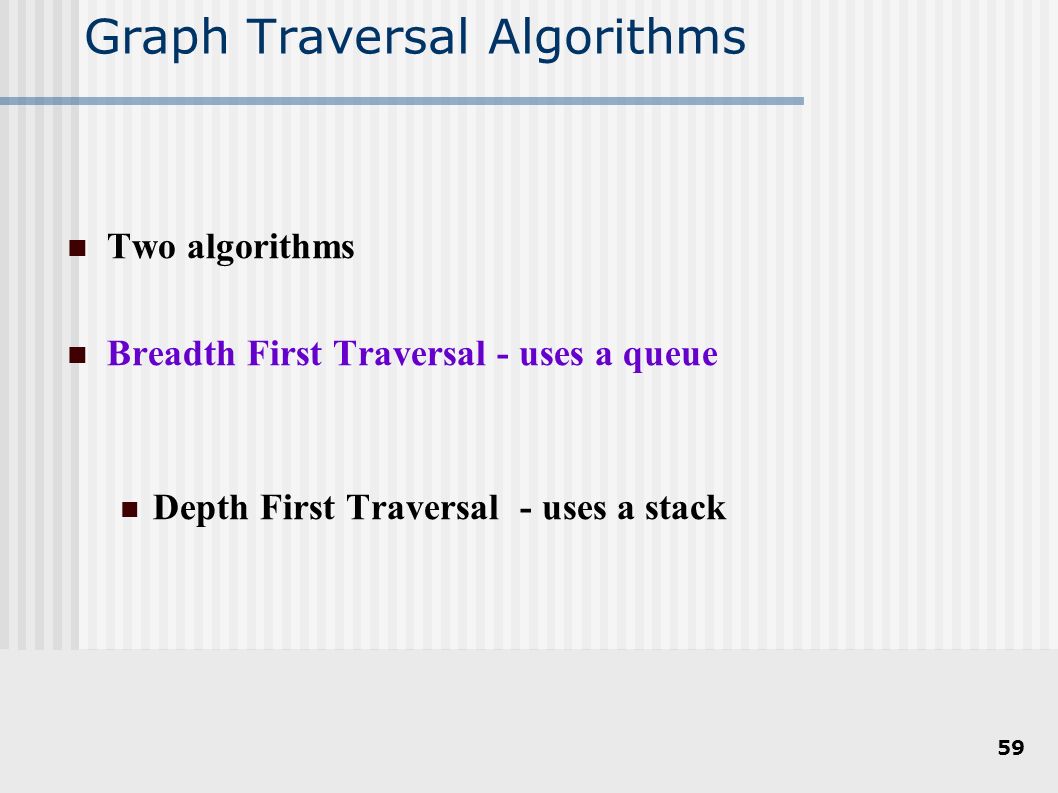 Graph Traversal Algorithms

Two algorithms

Breadth First Traversal - uses a queue

Depth First Traversal - uses a stack

59